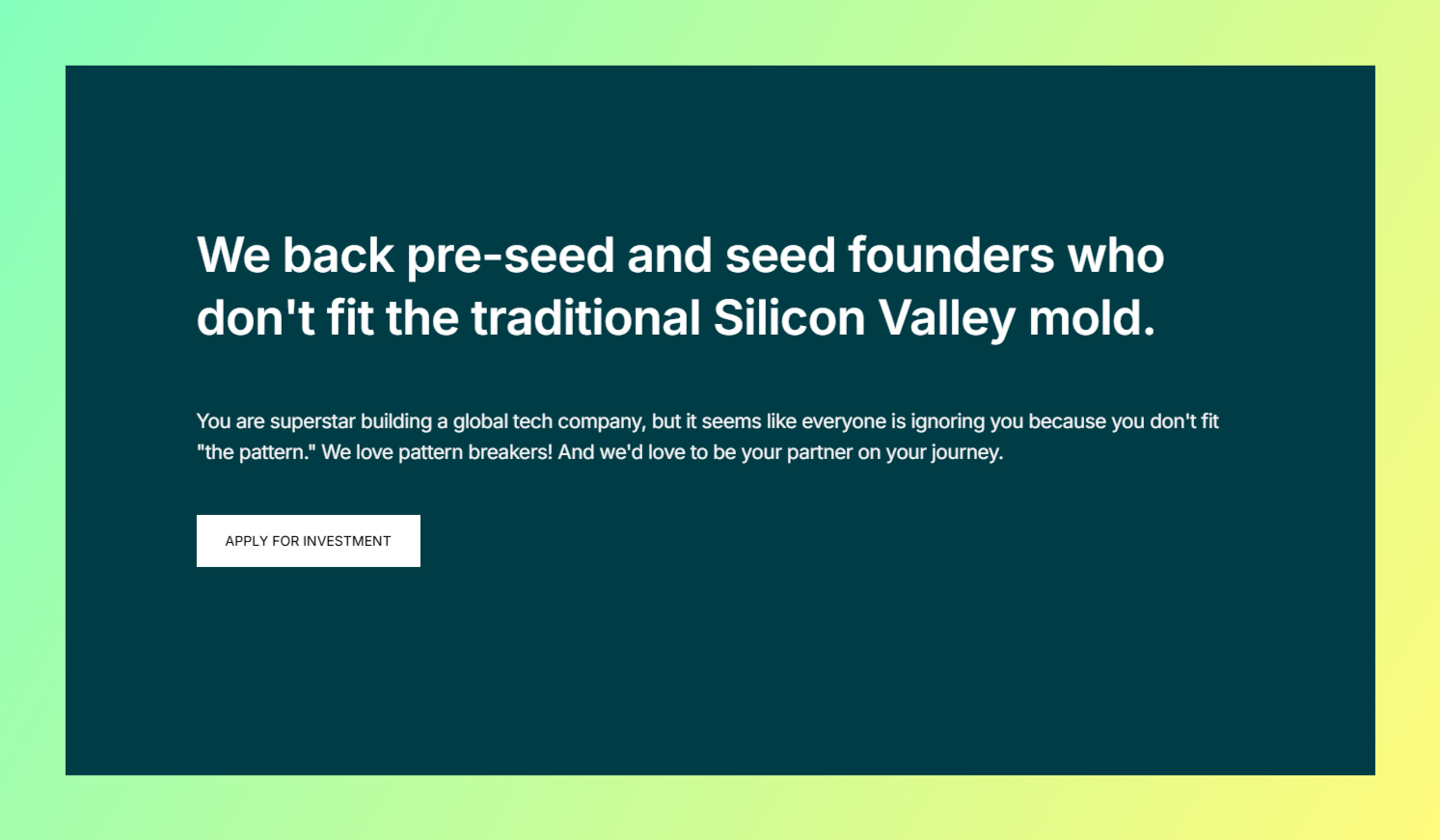 We back pre-seed and seed founders who don't fit the traditional Silicon Valley mold.

You are superstar building a global tech company, but it seems like everyone is ignoring you because you don't fit "the pattern." We love pattern breakers! And we'd love to be your partner on your journey.

APPLY FOR INVESTMENT